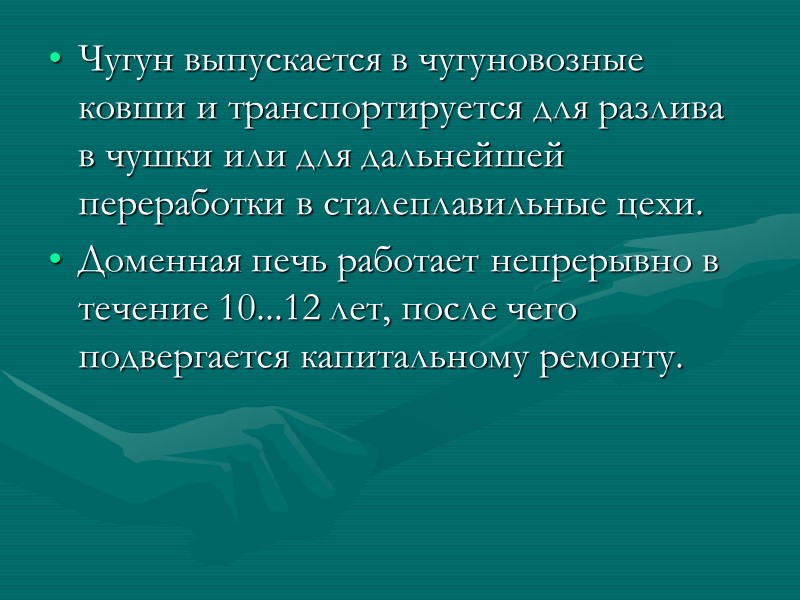 • Чугун выпускается в чугуновозные ковши и транспортируется для разлива в чушки или для дальнейшей переработки в сталеплавильные цехи.

• Доменная печь работает непрерывно в течение 10...12 лет, после чего подвергается капитальному ремонту.